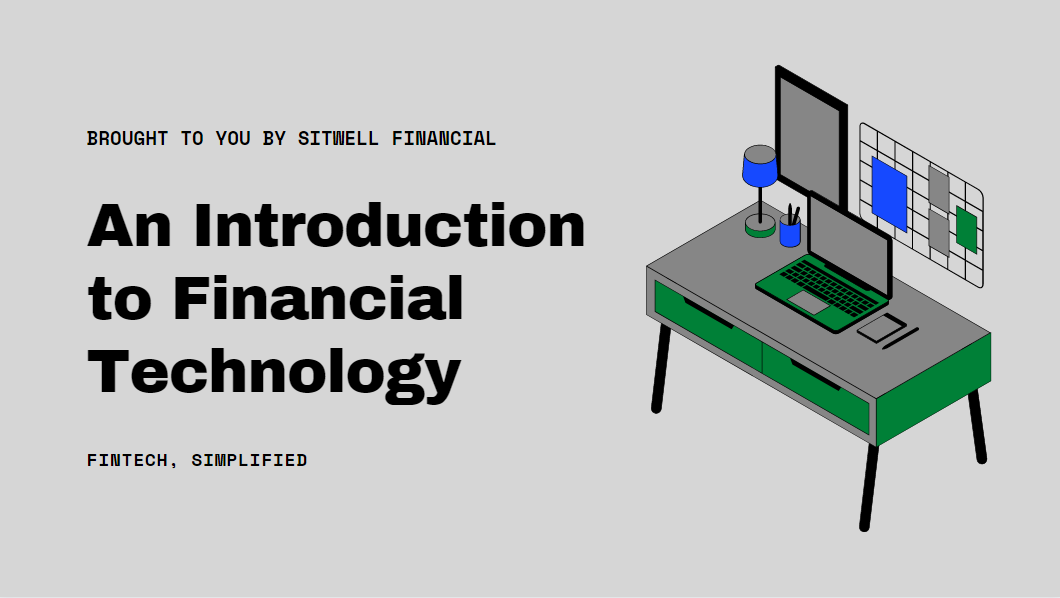 BROUGHT TO YOU BY SITWELL FINANCIAL

An Introduction to Financial Technology

FINTECH, SIMPLIFIED